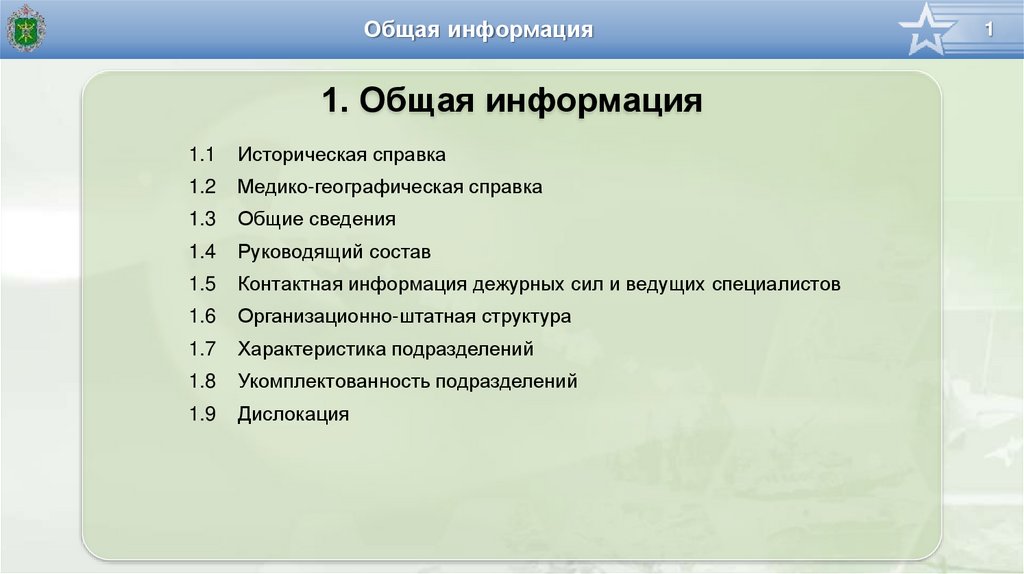 Общая информация

1

1. Общая информация

1.1 Историческая справка

1.2 Медико-географическая справка

1.3 Общие сведения

1.4 Руководящий состав

1.5 Контактная информация дежурных сил и ведущих специалистов

1.6 Организационно-штатная структура

1.7 Характеристика подразделений

1.8 Укомплектованность подразделений

1.9 Дислокация